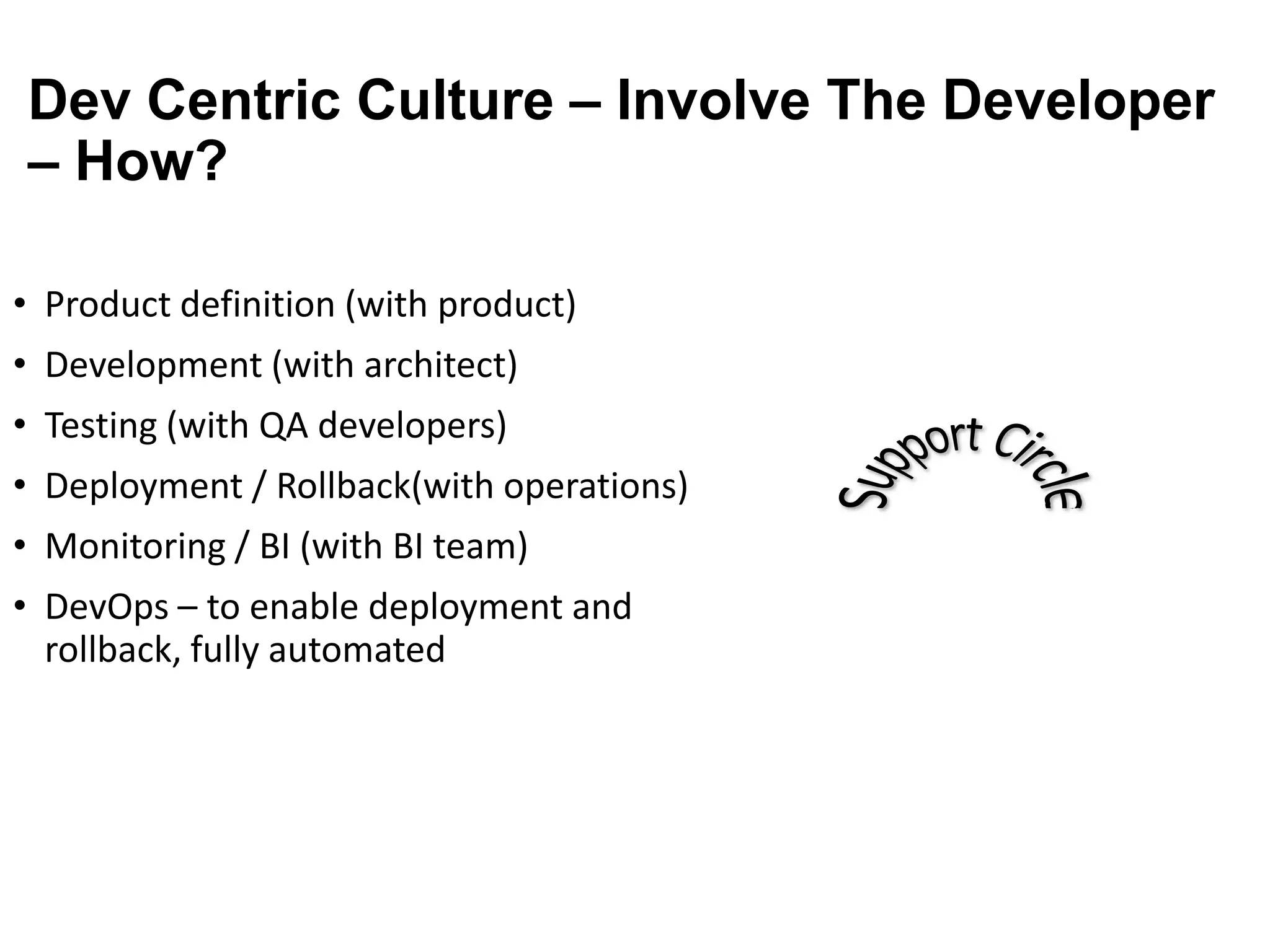 Dev Centric Culture – Involve The Developer – How?

• Product definition (with product)
• Development (with architect)
• Testing (with QA developers)
• Deployment / Rollback(with operations)
• Monitoring / BI (with BI team)
• DevOps – to enable deployment and rollback, fully automated

Support Circle